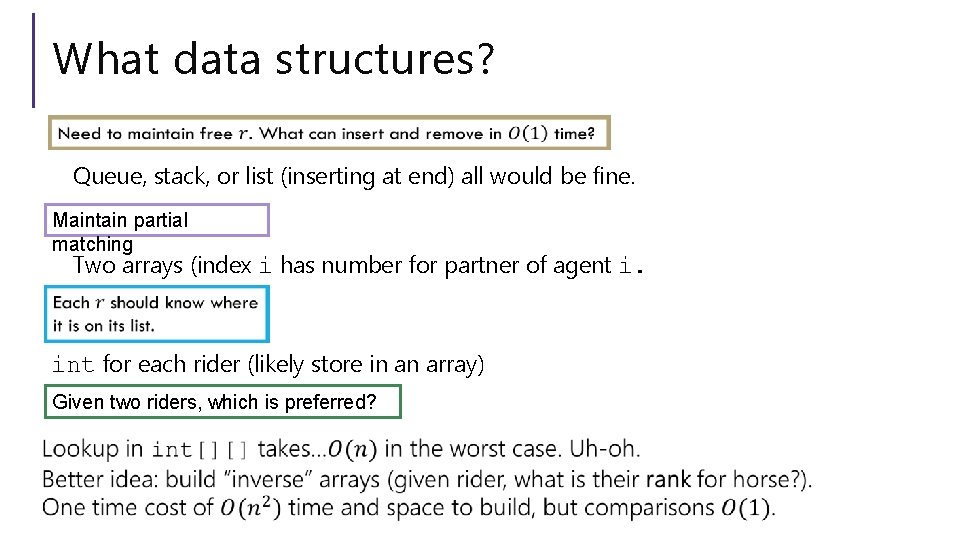 What data structures?

Need to maintain free $r$. What can insert and remove in $O(1)$ time?

Queue, stack, or list (inserting at end) all would be fine.

Maintain partial matching

Two arrays (index i has number for partner of agent i.

Each $r$ should know where it is on its list.

int for each rider (likely store in an array)

Given two riders, which is preferred?

Lookup in int[][] takes…$O(n)$ in the worst case. Uh-oh.
Better idea: build "inverse" arrays (given rider, what is their rank for horse?).
One time cost of $O(n^2)$ time and space to build, but comparisons $O(1)$.